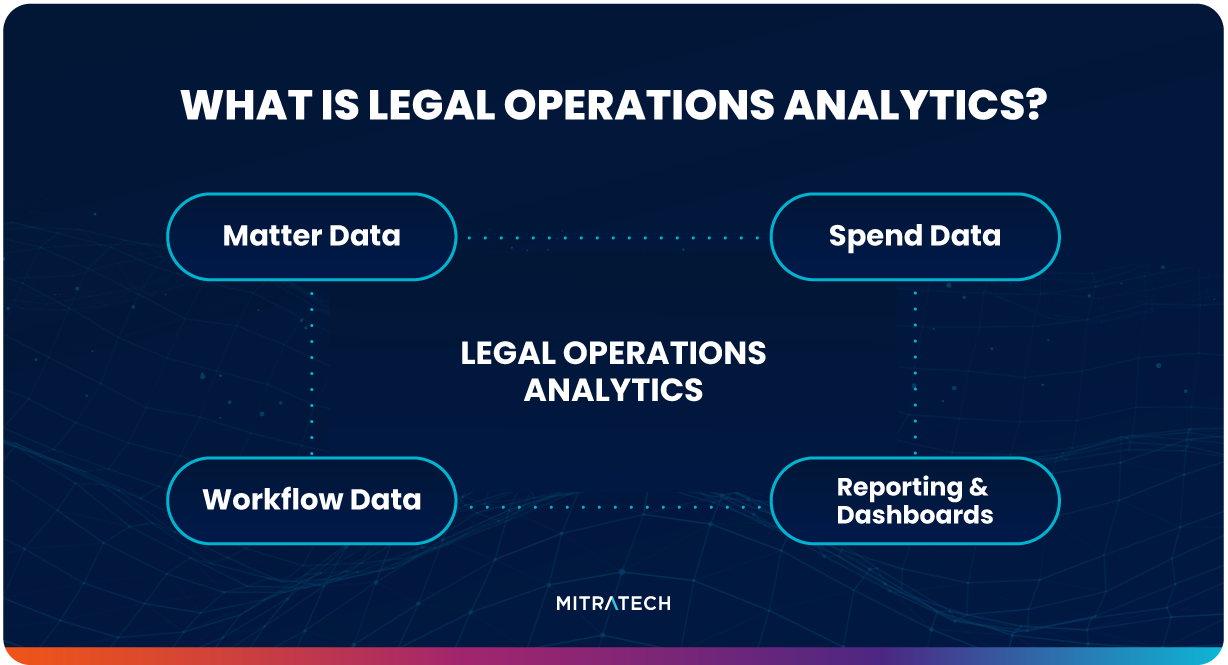 WHAT IS LEGAL OPERATIONS ANALYTICS?

Matter Data

Spend Data

LEGAL OPERATIONS ANALYTICS

Workflow Data

Reporting & Dashboards

MITRATECH